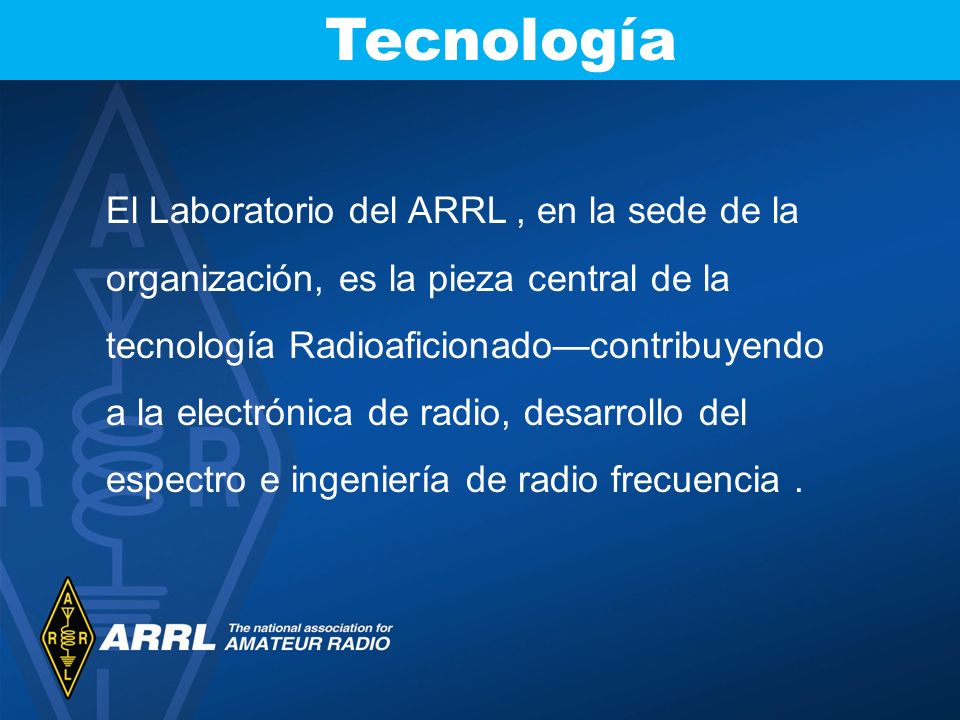 Tecnología

El Laboratorio del ARRL , en la sede de la organización, es la pieza central de la tecnología Radioaficionado—contribuyendo a la electrónica de radio, desarrollo del espectro e ingeniería de radio frecuencia .

A R R L

ARRL The national association for AMATEUR RADIO